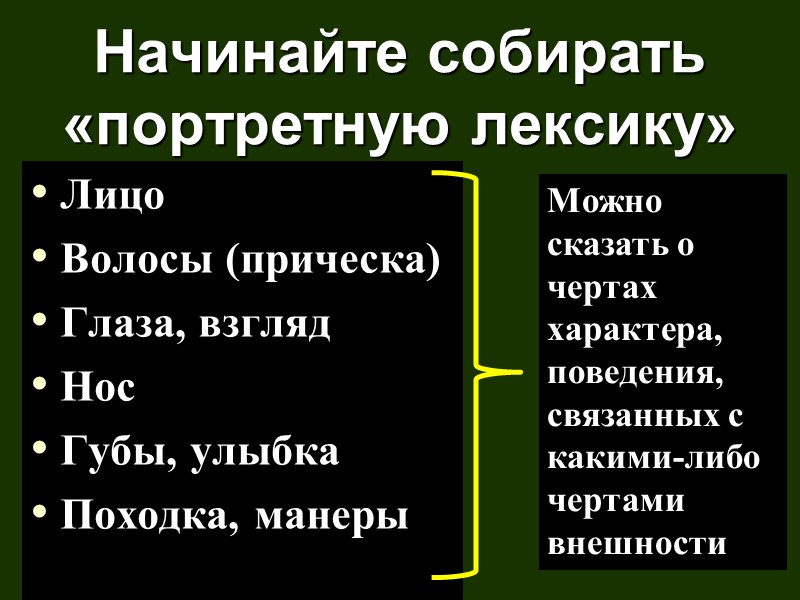 Начинайте собирать «портретную лексику»

• Лицо
• Волосы (прическа)
• Глаза, взгляд
• Нос
• Губы, улыбка
• Походка, манеры

Можно сказать о чертах характера, поведения, связанных с какими-либо чертами внешности